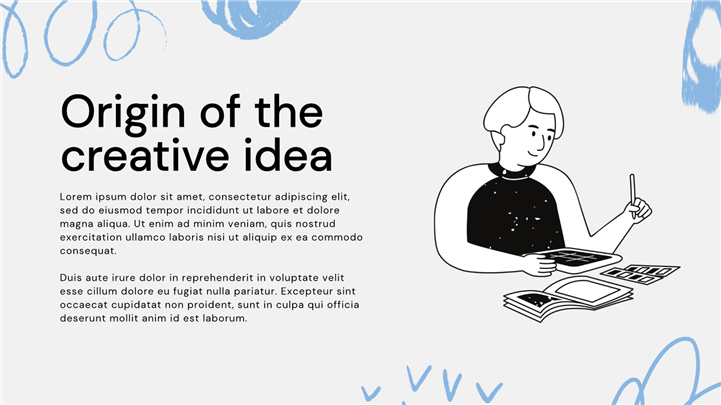 Origin of the creative idea

Lorem ipsum dolor sit amet, consectetur adipiscing elit, sed do eiusmod tempor incididunt ut labore et dolore magna aliqua. Ut enim ad minim veniam, quis nostrud exercitation ullamco laboris nisi ut aliquip ex ea commodo consequat.

Duis aute irure dolor in reprehenderit in voluptate velit esse cillum dolore eu fugiat nulla pariatur. Excepteur sint occaecat cupidatat non proident, sunt in culpa qui officia deserunt mollit anim id est laborum.